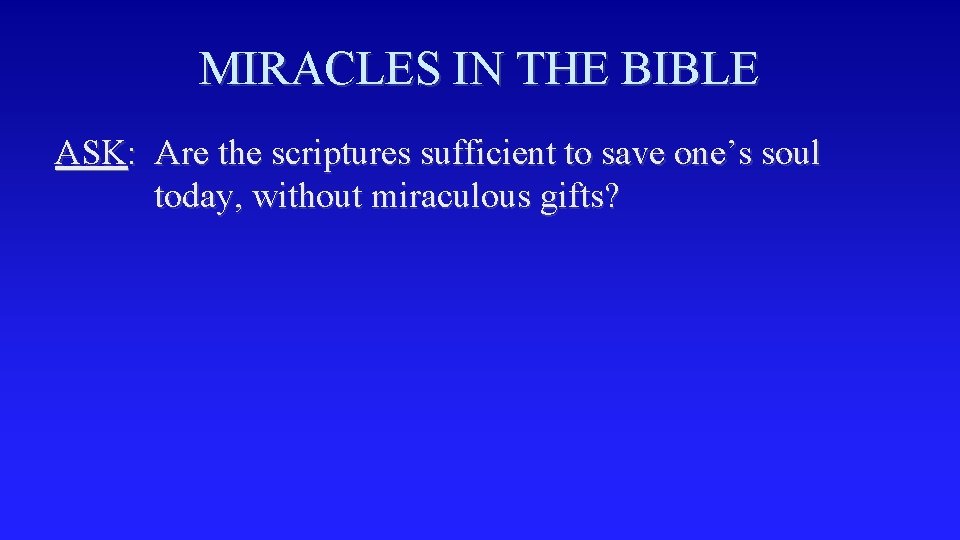 MIRACLES IN THE BIBLE

ASK: Are the scriptures sufficient to save one’s soul today, without miraculous gifts?